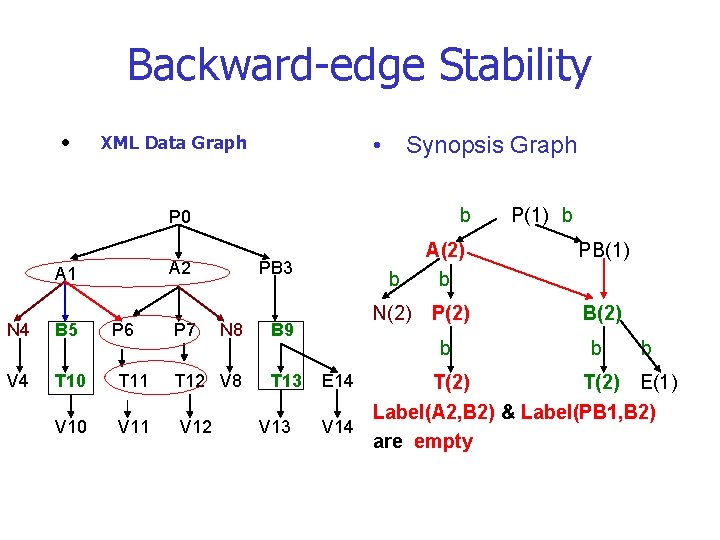 Backward-edge Stability

• XML Data Graph

P0

A1 A2 PB3

N4 B5 P6 P7 N8 B9

V4 T10 T11 T12 V8 T13 E14

V10 V11 V12 V13 V14

• Synopsis Graph

b P(1) b

A(2) PB(1)

b b

N(2) P(2) B(2)

b b b

T(2) T(2) E(1)

Label(A2,B2) & Label(PB1,B2) are empty